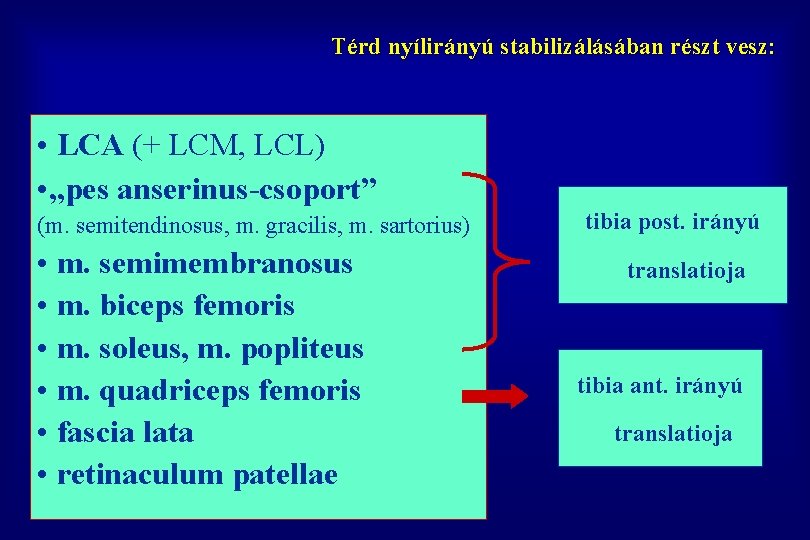 Térd nyílirányú stabilizálásában részt vesz:

• LCA (+ LCM, LCL)
•„pes anserinus-csoport”
(m. semitendinosus, m. gracilis, m. sartorius)
• m. semimembranosus
• m. biceps femoris
• m. soleus, m. popliteus
• m. quadriceps femoris
• fascia lata
• retinaculum patellae

tibia post. irányú translatioja

tibia ant. irányú translatioja